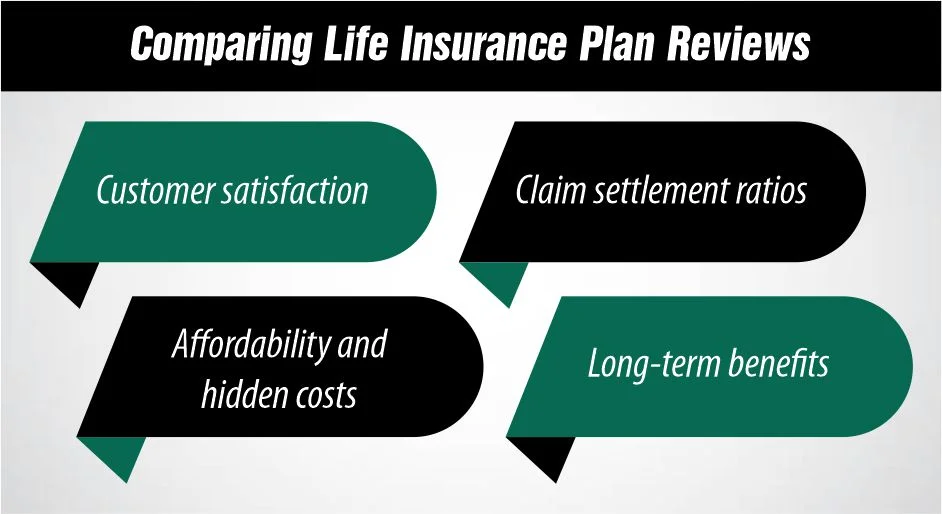 Comparing Life Insurance Plan Reviews

Customer satisfaction

Claim settlement ratios

Affordability and hidden costs

Long-term benefits